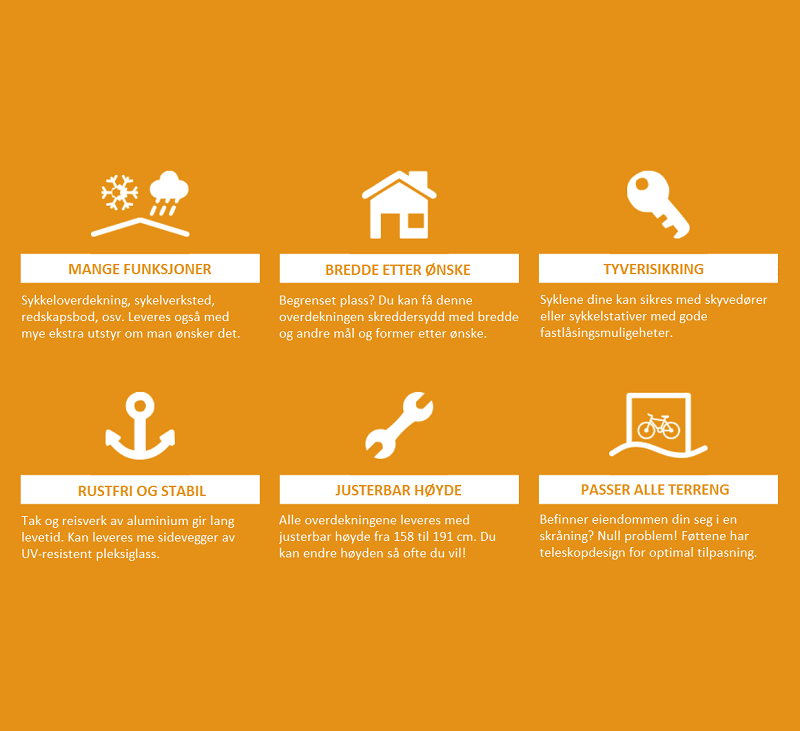 MANGE FUNKSJONER

Sykkeloverdekning, sykelverksted, redskapsbod, osv. Leveres også med mye ekstra utstyr om man ønsker det.

BREDDE ETTER ØNSKE

Begrenset plass? Du kan få denne overdekningen skreddersydd med bredde og andre mål og former etter ønske.

TYVERISIKRING

Syklene dine kan sikres med skyvedører eller sykkelstativer med gode fastlåsingsmuligeheter.

RUSTFRI OG STABIL

Tak og reisverk av aluminium gir lang levetid. Kan leveres me sidevegger av UV-resistent pleksiglass.

JUSTERBAR HØYDE

Alle overdekningene leveres med justerbar høyde fra 158 til 191 cm. Du kan endre høyden så ofte du vil!

PASSER ALLE TERRENG

Befinner eiendommen din seg i en skråning? Null problem! Føttene har teleskopdesign for optimal tilpasning.